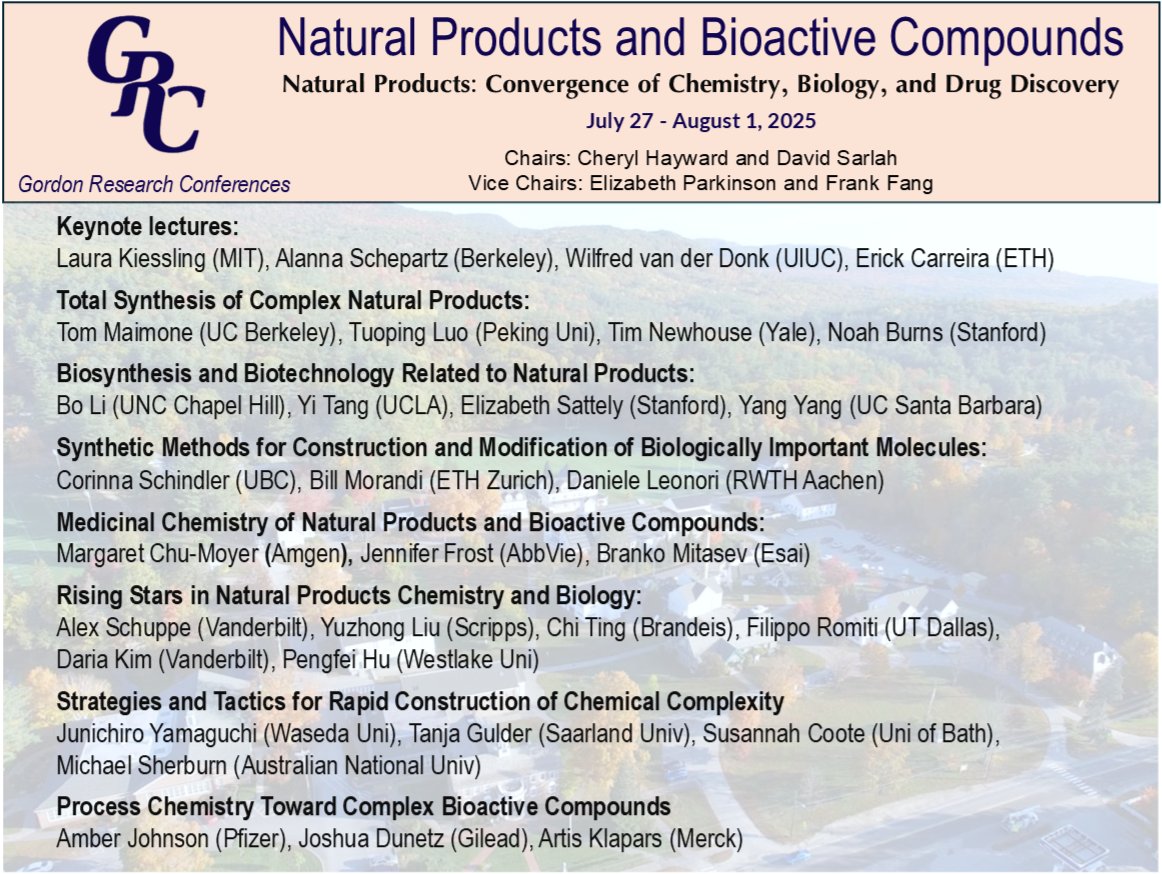 GRC
Gordon Research Conferences

Natural Products and Bioactive Compounds
Natural Products: Convergence of Chemistry, Biology, and Drug Discovery
July 27 - August 1, 2025
Chairs: Cheryl Hayward and David Sarlah
Vice Chairs: Elizabeth Parkinson and Frank Fang

Keynote lectures:
Laura Kiessling (MIT), Alanna Schepartz (Berkeley), Wilfred van der Donk (UIUC), Erick Carreira (ETH)

Total Synthesis of Complex Natural Products:
Tom Maimone (UC Berkeley), Tuoping Luo (Peking Uni), Tim Newhouse (Yale), Noah Burns (Stanford)

Biosynthesis and Biotechnology Related to Natural Products:
Bo Li (UNC Chapel Hill), Yi Tang (UCLA), Elizabeth Sattely (Stanford), Yang Yang (UC Santa Barbara)

Synthetic Methods for Construction and Modification of Biologically Important Molecules:
Corinna Schindler (UBC), Bill Morandi (ETH Zurich), Daniele Leonori (RWTH Aachen)

Medicinal Chemistry of Natural Products and Bioactive Compounds:
Margaret Chu-Moyer (Amgen), Jennifer Frost (AbbVie), Branko Mitasev (Esai)

Rising Stars in Natural Products Chemistry and Biology:
Alex Schuppe (Vanderbilt), Yuzhong Liu (Scripps), Chi Ting (Brandeis), Filippo Romiti (UT Dallas), Daria Kim (Vanderbilt), Pengfei Hu (Westlake Uni)

Strategies and Tactics for Rapid Construction of Chemical Complexity
Junichiro Yamaguchi (Waseda Uni), Tanja Gulder (Saarland Univ), Susannah Coote (Uni of Bath), Michael Sherburn (Australian National Univ)

Process Chemistry Toward Complex Bioactive Compounds
Amber Johnson (Pfizer), Joshua Dunetz (Gilead), Artis Klapars (Merck)